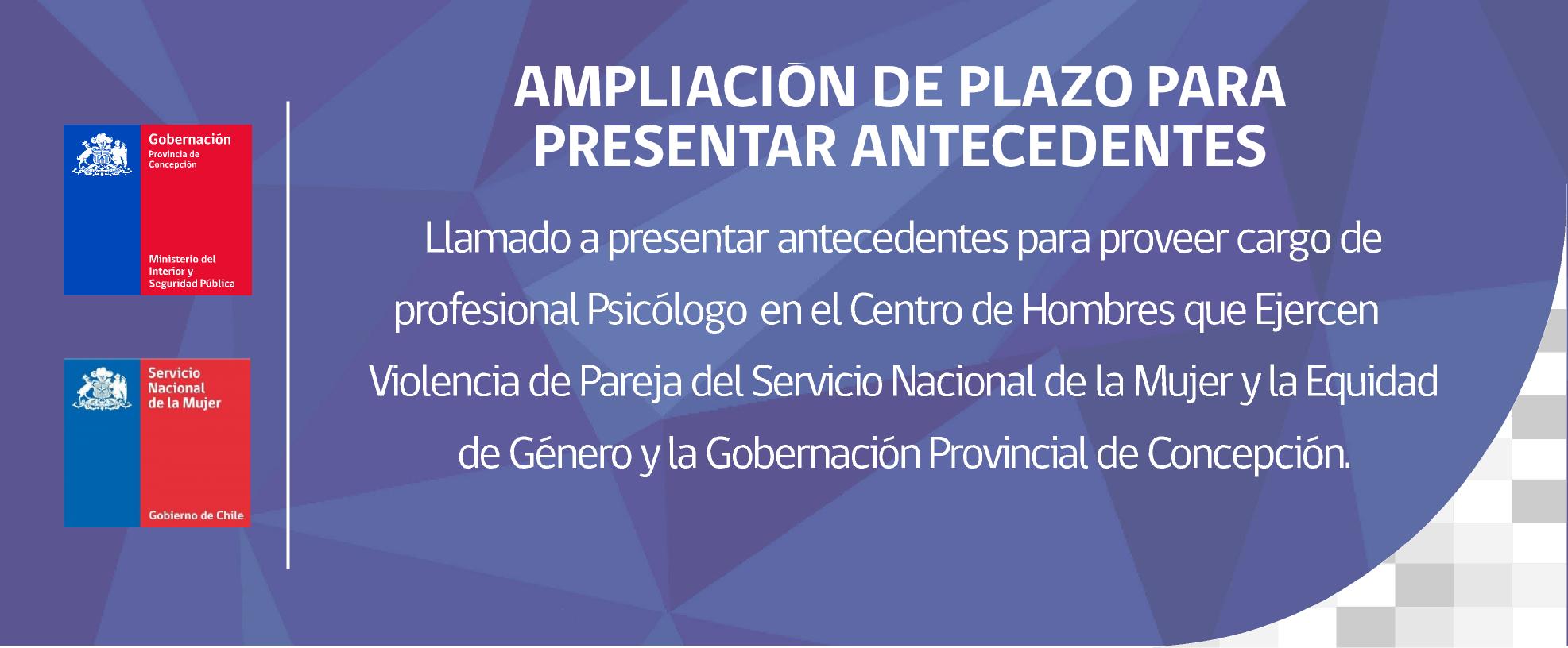 Gobernación
Provincia de
Concepción

Ministerio del
Interior y
Seguridad Pública

Servicio
Nacional
de la Mujer

Gobierno de Chile

AMPLIACIÓN DE PLAZO PARA PRESENTAR ANTECEDENTES

Llamado a presentar antecedentes para proveer cargo de profesional Psicólogo en el Centro de Hombres que Ejercen Violencia de Pareja del Servicio Nacional de la Mujer y la Equidad de Género y la Gobernación Provincial de Concepción.